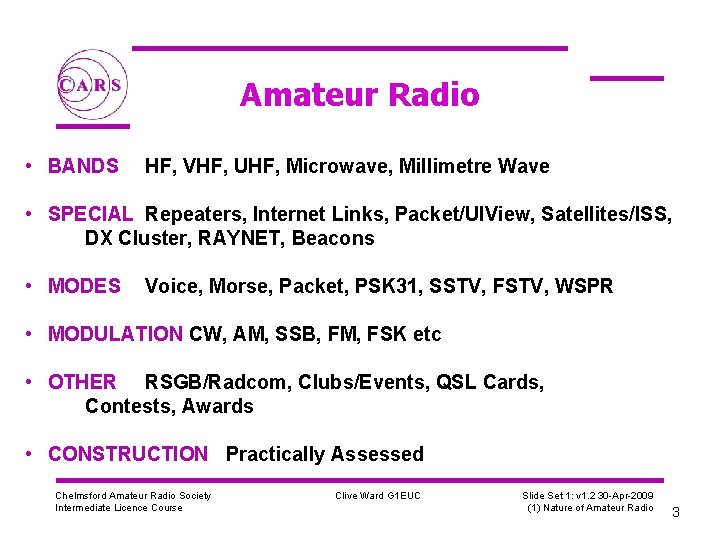 CARS

Amateur Radio

• BANDS HF, VHF, UHF, Microwave, Millimetre Wave

• SPECIAL Repeaters, Internet Links, Packet/UIView, Satellites/ISS, DX Cluster, RAYNET, Beacons

• MODES Voice, Morse, Packet, PSK31, SSTV, FSTV, WSPR

• MODULATION CW, AM, SSB, FM, FSK etc

• OTHER RSGB/Radcom, Clubs/Events, QSL Cards, Contests, Awards

• CONSTRUCTION Practically Assessed

Chelmsford Amateur Radio Society
Intermediate Licence Course

Clive Ward G1EUC

Slide Set 1: v1.2 30-Apr-2009
(1) Nature of Amateur Radio

3